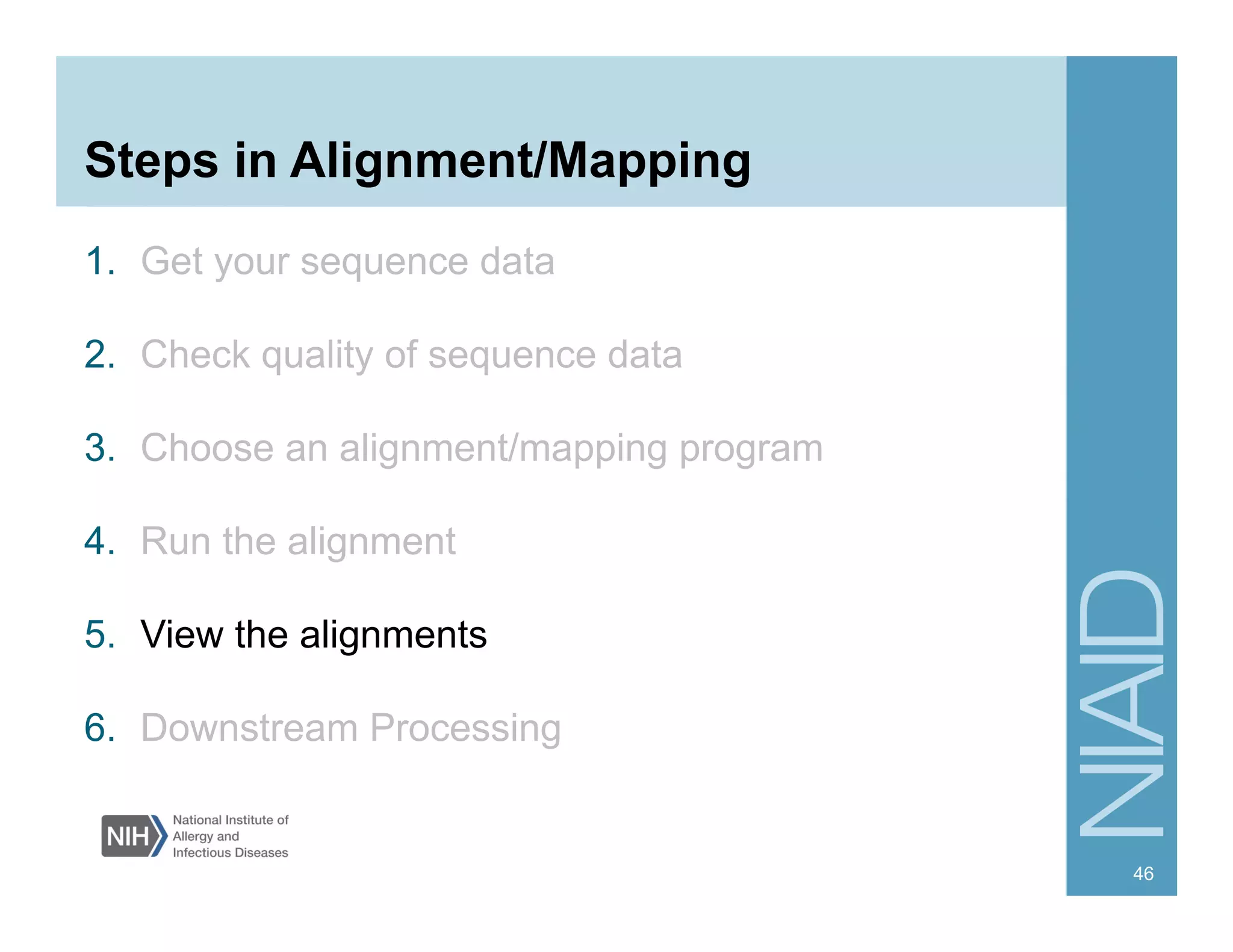 Steps in Alignment/Mapping

1. Get your sequence data

2. Check quality of sequence data

3. Choose an alignment/mapping program

4. Run the alignment

5. View the alignments

6. Downstream Processing

NIH National Institute of Allergy and Infectious Diseases

NIAID

46